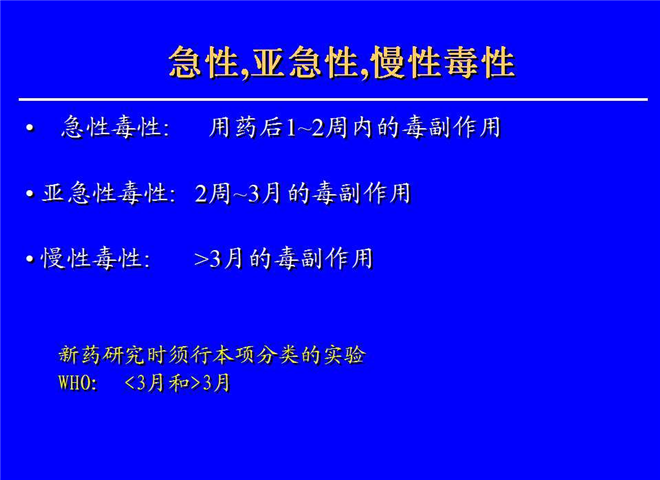 急性,亚急性,慢性毒性

• 急性毒性: 用药后1~2周内的毒副作用

• 亚急性毒性: 2周~3月的毒副作用

• 慢性毒性: >3月的毒副作用

新药研究时须行本项分类的实验
WHO: <3月和>3月